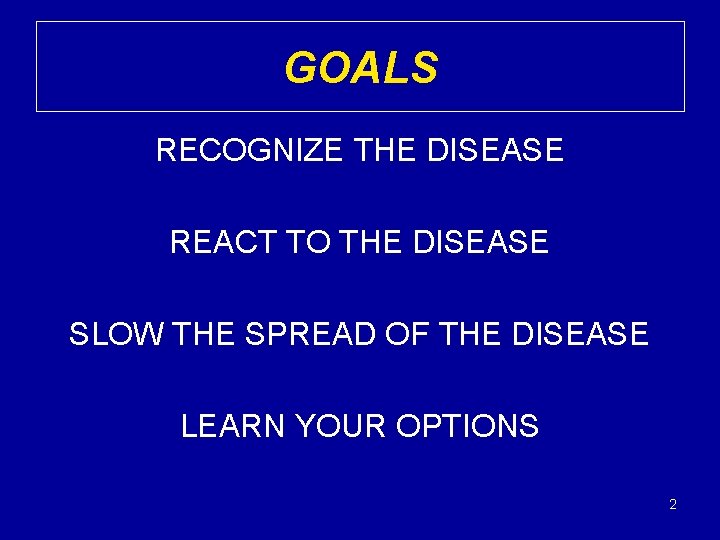 GOALS

RECOGNIZE THE DISEASE

REACT TO THE DISEASE

SLOW THE SPREAD OF THE DISEASE

LEARN YOUR OPTIONS

2